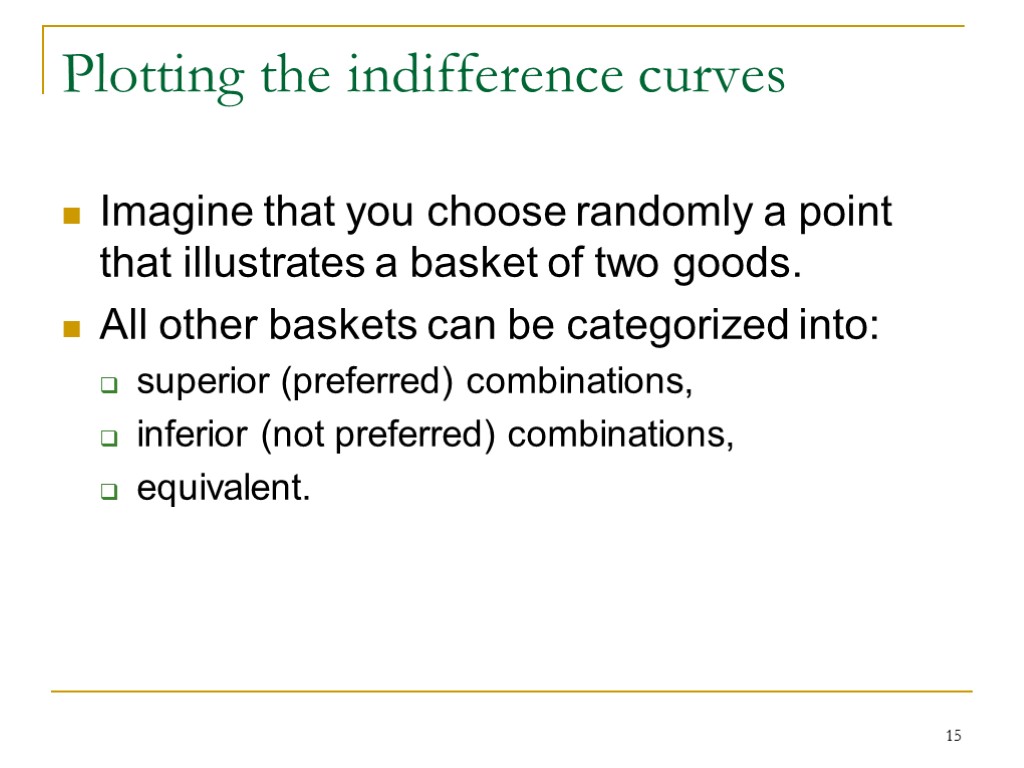 Plotting the indifference curves

Imagine that you choose randomly a point that illustrates a basket of two goods.

All other baskets can be categorized into:

superior (preferred) combinations,

inferior (not preferred) combinations,

equivalent.

15